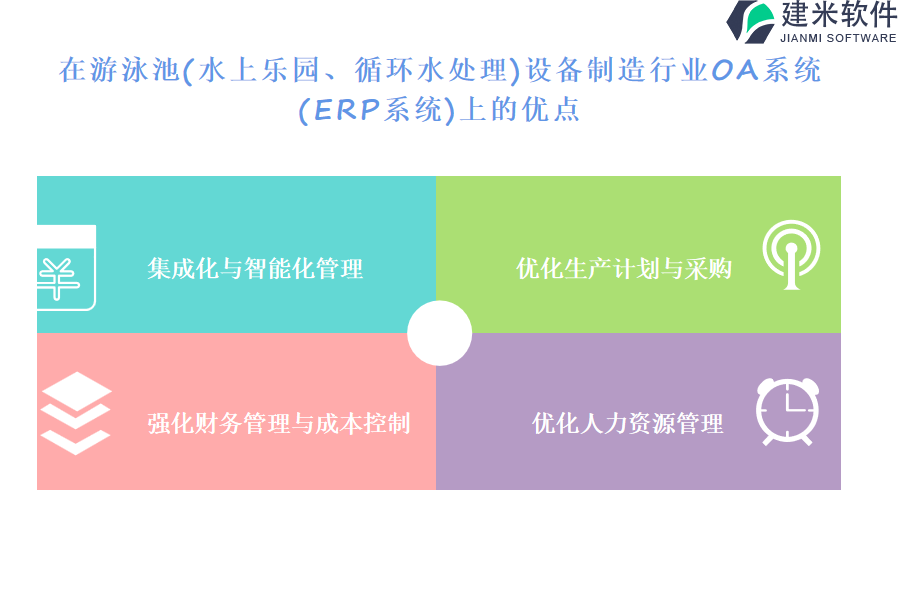 建米软件
JIANMI SOFTWARE

在游泳池(水上乐园、循环水处理)设备制造行业OA系统(ERP系统)上的优点

集成化与智能化管理

优化生产计划与采购

强化财务管理与成本控制

优化人力资源管理